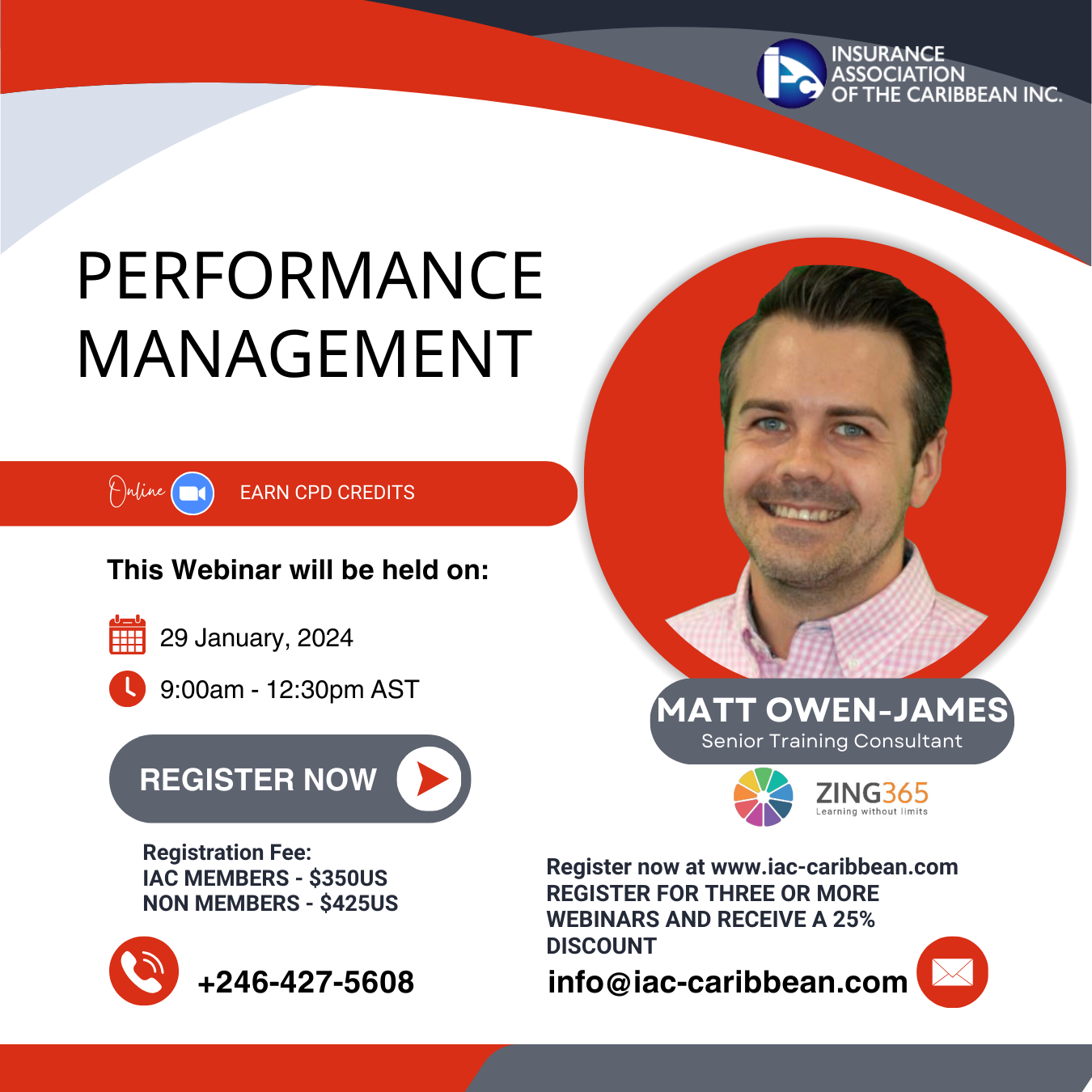 INSURANCE ASSOCIATION OF THE CARIBBEAN INC.

PERFORMANCE MANAGEMENT

Online EARN CPD CREDITS

This Webinar will be held on:

29 January, 2024

9:00am - 12:30pm AST

REGISTER NOW

Registration Fee:
IAC MEMBERS - $350US
NON MEMBERS - $425US

+246-427-5608

MATT OWEN-JAMES
Senior Training Consultant

ZING365
Learning without limits

Register now at www.iac-caribbean.com
REGISTER FOR THREE OR MORE WEBINARS AND RECEIVE A 25% DISCOUNT

info@iac-caribbean.com